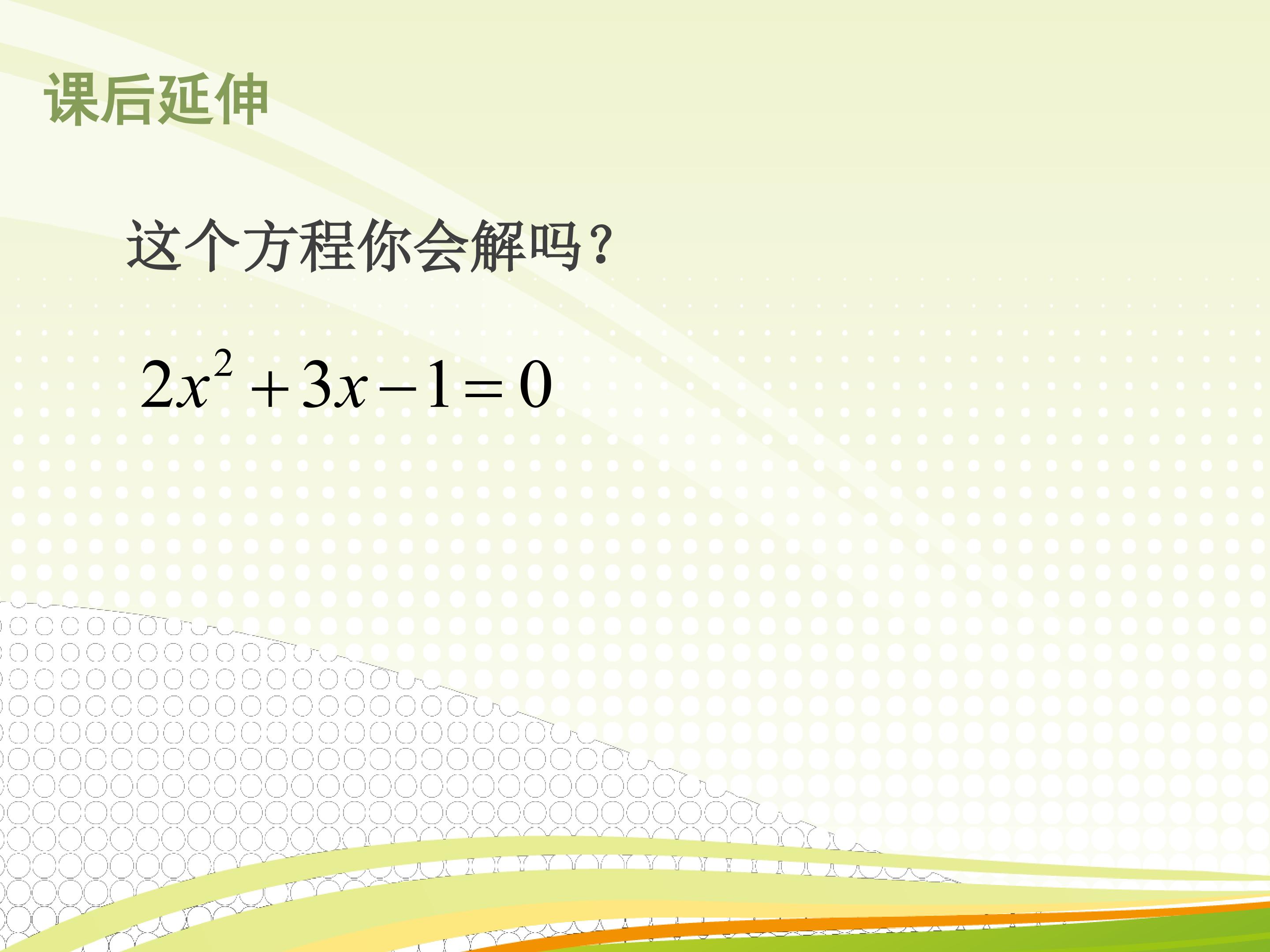 课后延伸

这个方程你会解吗？

$2x^2+3x-1=0$